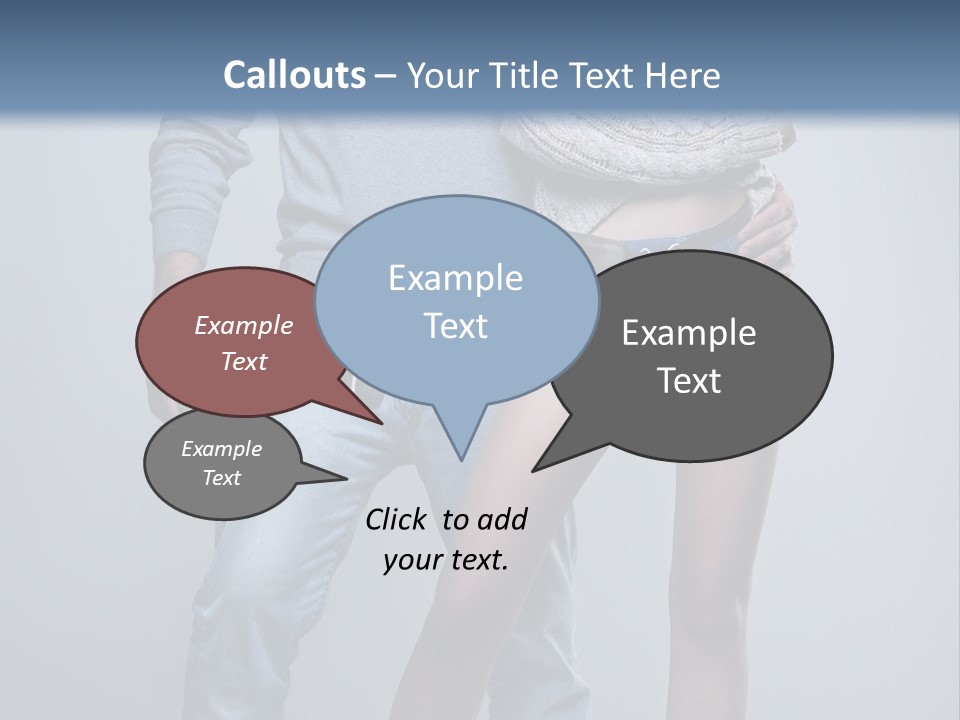 Callouts – Your Title Text Here

Example Text

Example Text

Example Text

Example Text

Click to add your text.